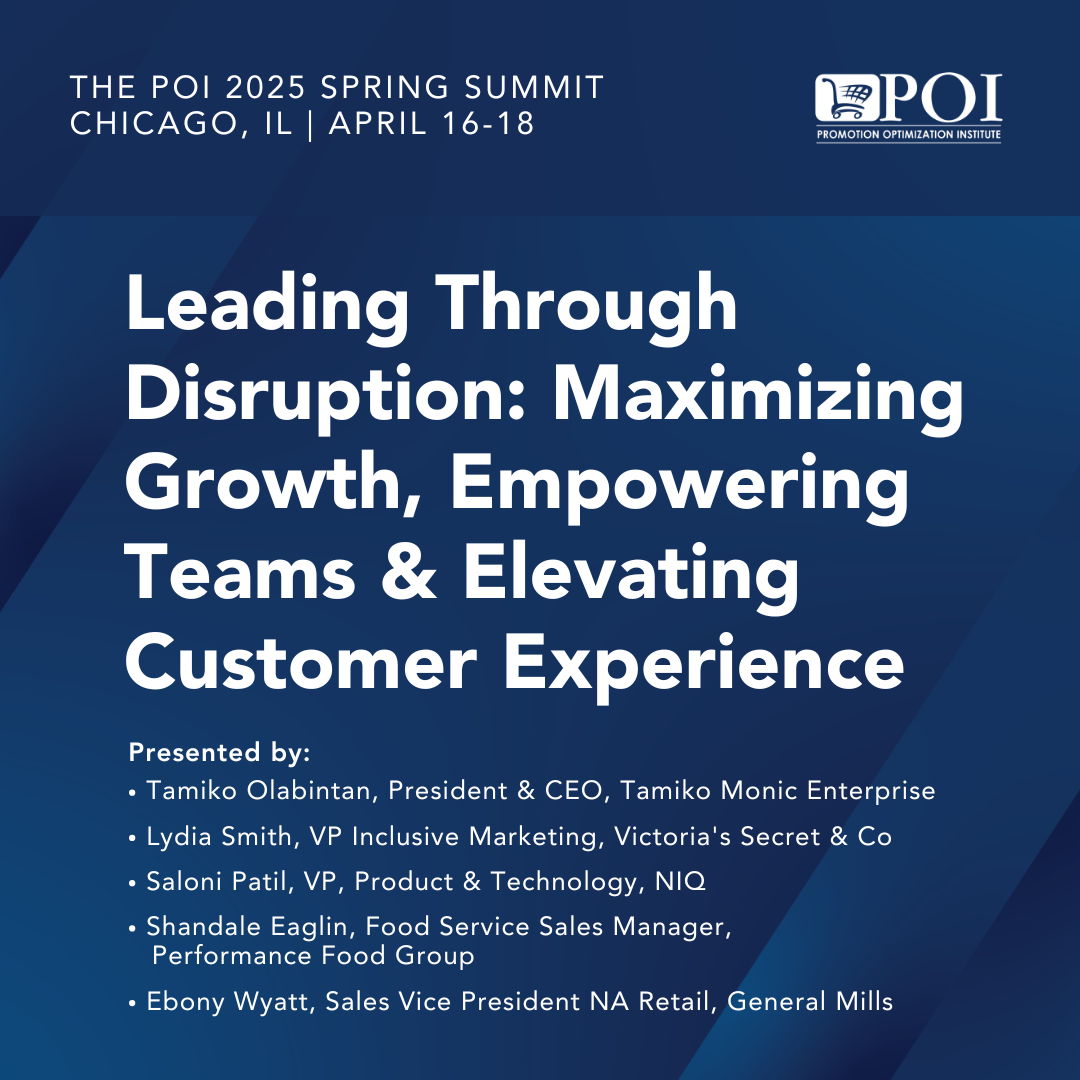 THE POI 2025 SPRING SUMMIT
CHICAGO, IL | APRIL 16-18

POI
PROMOTION OPTIMIZATION INSTITUTE

Leading Through Disruption: Maximizing Growth, Empowering Teams & Elevating Customer Experience

Presented by:
• Tamiko Olabintan, President & CEO, Tamiko Monic Enterprise
• Lydia Smith, VP Inclusive Marketing, Victoria's Secret & Co
• Saloni Patil, VP, Product & Technology, NIQ
• Shandale Eaglin, Food Service Sales Manager, Performance Food Group
• Ebony Wyatt, Sales Vice President NA Retail, General Mills